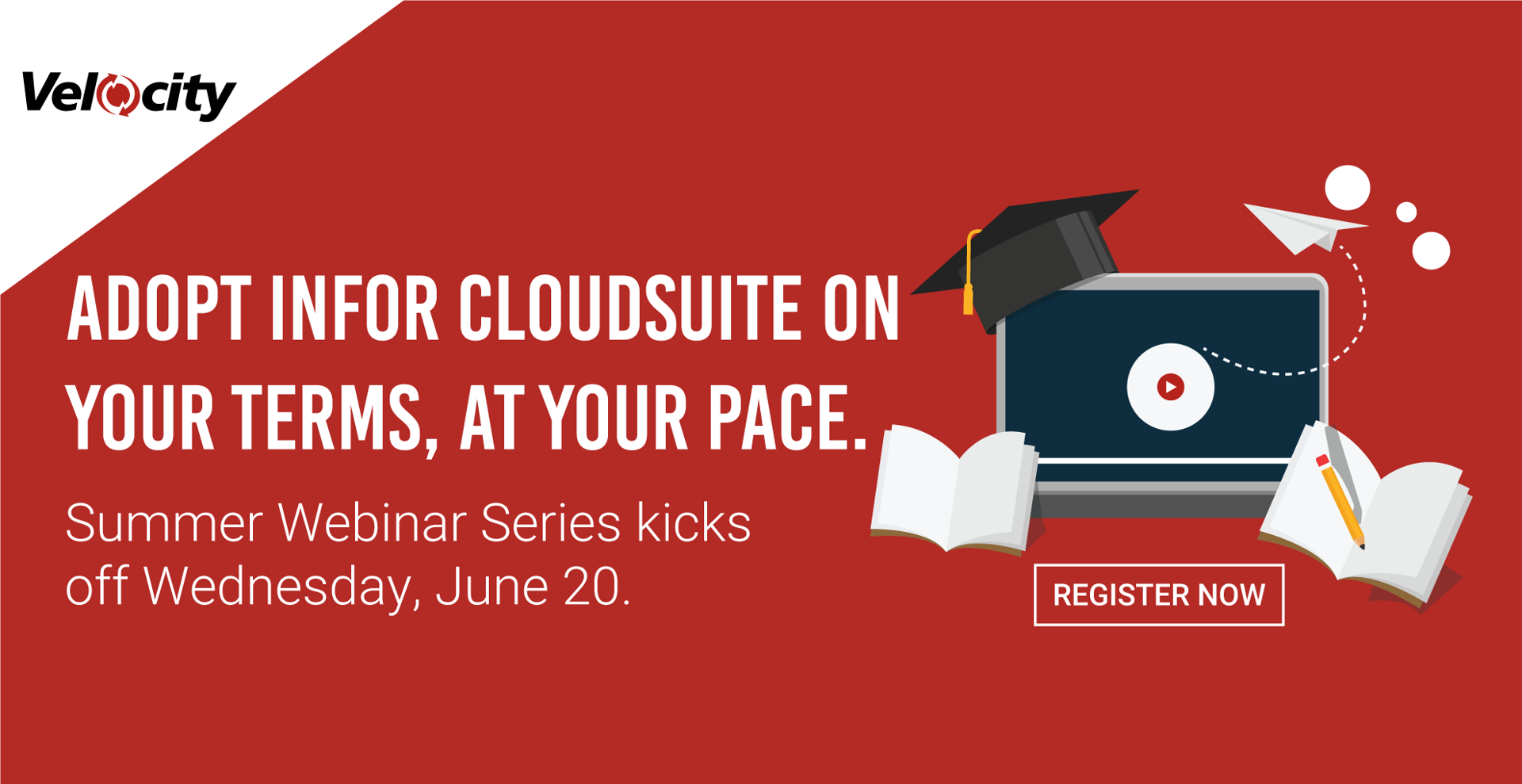 Velocity

ADOPT INFOR CLOUDSUITE ON YOUR TERMS, AT YOUR PACE.

Summer Webinar Series kicks off Wednesday, June 20.

REGISTER NOW